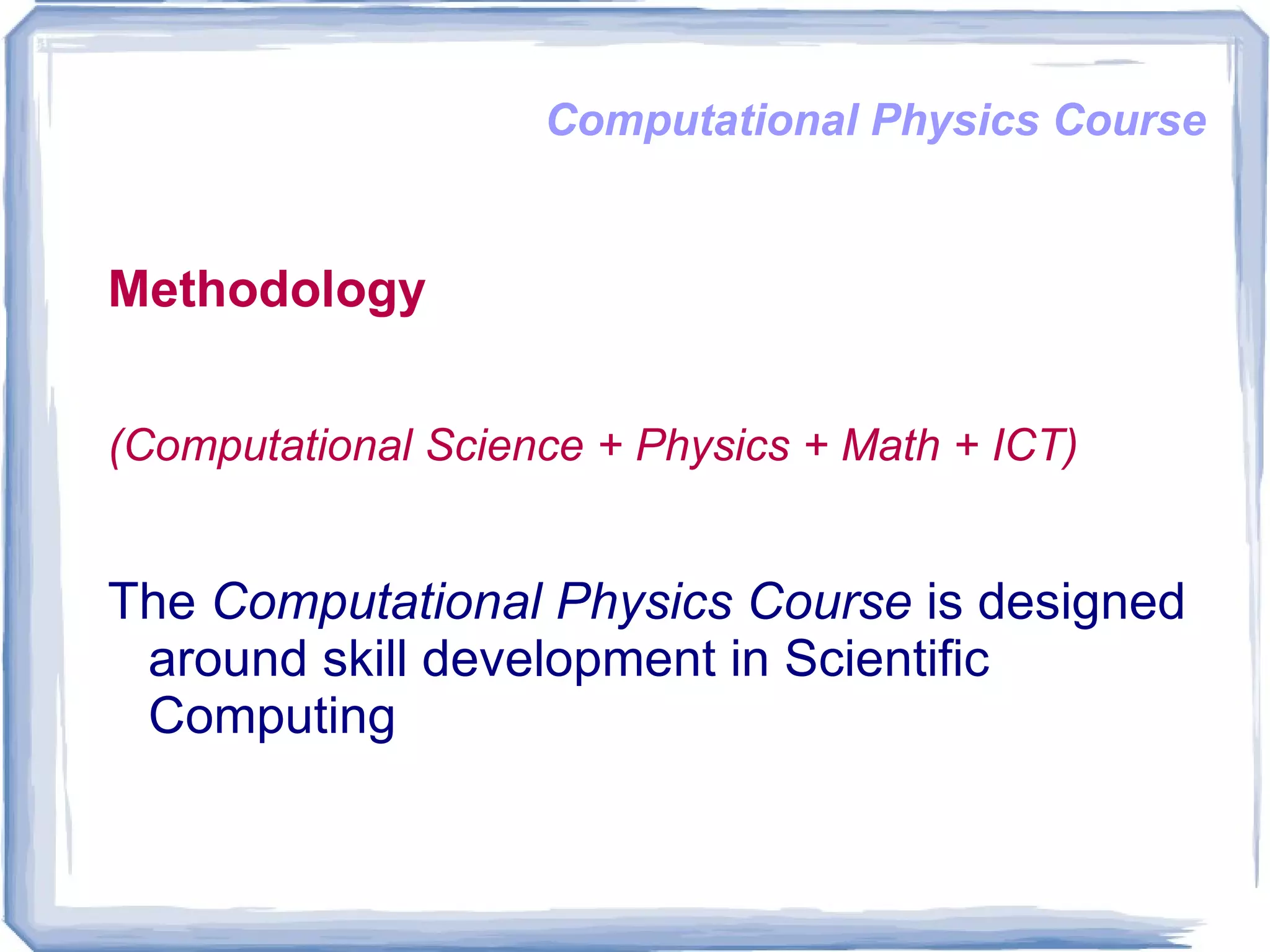 Computational Physics Course

Methodology

(Computational Science + Physics + Math + ICT)

The Computational Physics Course is designed around skill development in Scientific Computing